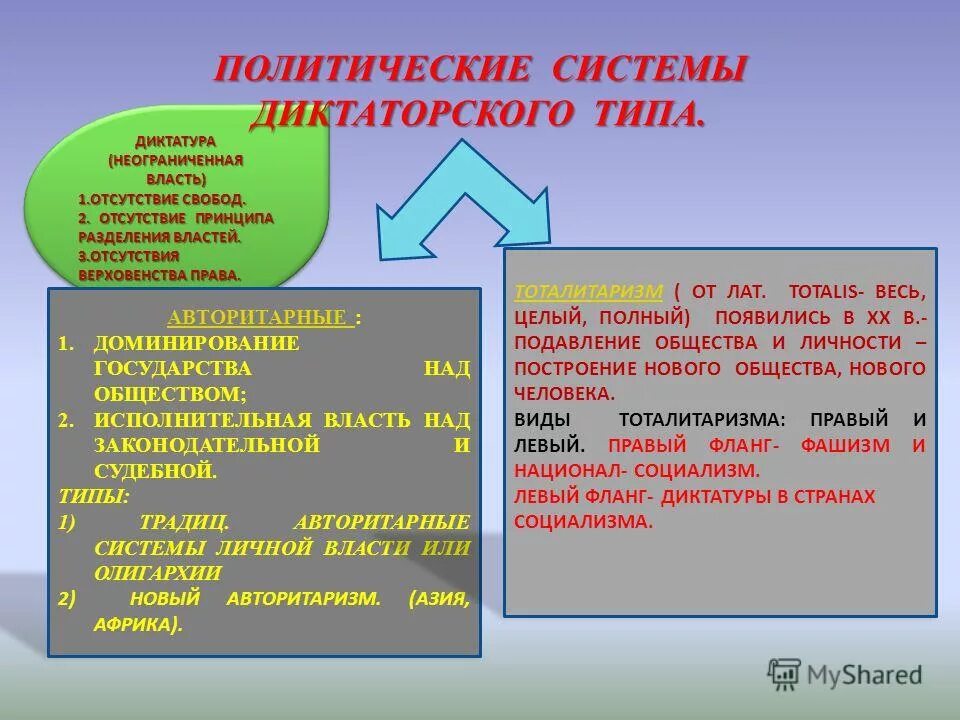 ПОЛИТИЧЕСКИЕ СИСТЕМЫ ДИКТАТОРСКОГО ТИПА.

ДИКТАТУРА (НЕОГРАНИЧЕННАЯ ВЛАСТЬ)
1.ОТСУТСТВИЕ СВОБОД.
2. ОТСУТСТВИЕ ПРИНЦИПА РАЗДЕЛЕНИЯ ВЛАСТЕЙ.
3.ОТСУТСТВИЯ ВЕРХОВЕНСТВА ПРАВА.

АВТОРИТАРНЫЕ :
1. ДОМИНИРОВАНИЕ ГОСУДАРСТВА НАД ОБЩЕСТВОМ;
2. ИСПОЛНИТЕЛЬНАЯ ВЛАСТЬ НАД ЗАКОНОДАТЕЛЬНОЙ И СУДЕБНОЙ.
ТИПЫ:
1) ТРАДИЦ. АВТОРИТАРНЫЕ СИСТЕМЫ ЛИЧНОЙ ВЛАСТИ ИЛИ ОЛИГАРХИИ
2) НОВЫЙ АВТОРИТАРИЗМ. (АЗИЯ, АФРИКА).

ТОТАЛИТАРИЗМ ( ОТ ЛАТ. TOTALIS- ВЕСЬ, ЦЕЛЫЙ, ПОЛНЫЙ) ПОЯВИЛИСЬ В XX В.- ПОДАВЛЕНИЕ ОБЩЕСТВА И ЛИЧНОСТИ – ПОСТРОЕНИЕ НОВОГО ОБЩЕСТВА, НОВОГО ЧЕЛОВЕКА.
ВИДЫ ТОТАЛИТАРИЗМА: ПРАВЫЙ И ЛЕВЫЙ. ПРАВЫЙ ФЛАНГ- ФАШИЗМ И НАЦИОНАЛ- СОЦИАЛИЗМ.
ЛЕВЫЙ ФЛАНГ- ДИКТАТУРЫ В СТРАНАХ СОЦИАЛИЗМА.

MyShared